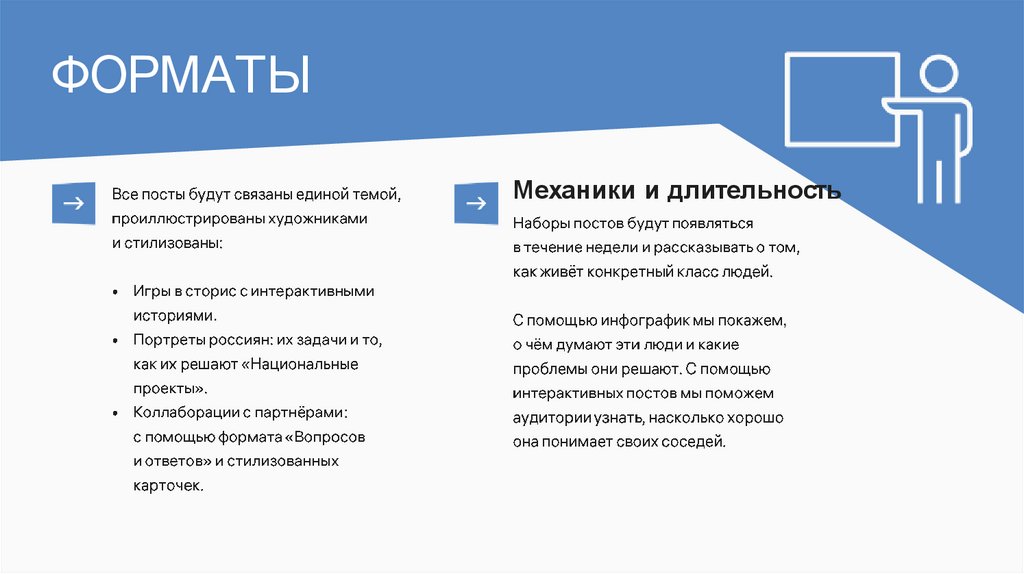 ФОРМАТЫ

→

Все посты будут связаны единой темой, проиллюстрированы художниками и стилизованы:

• Игры в сторис с интерактивными историями.
• Портреты россиян: их задачи и то, как их решают «Национальные проекты».
• Коллаборации с партнёрами: с помощью формата «Вопросов и ответов» и стилизованных карточек.

→

Механики и длительность

Наборы постов будут появляться в течение недели и рассказывать о том, как живёт конкретный класс людей.

С помощью инфографик мы покажем, о чём думают эти люди и какие проблемы они решают. С помощью интерактивных постов мы поможем аудитории узнать, насколько хорошо она понимает своих соседей.